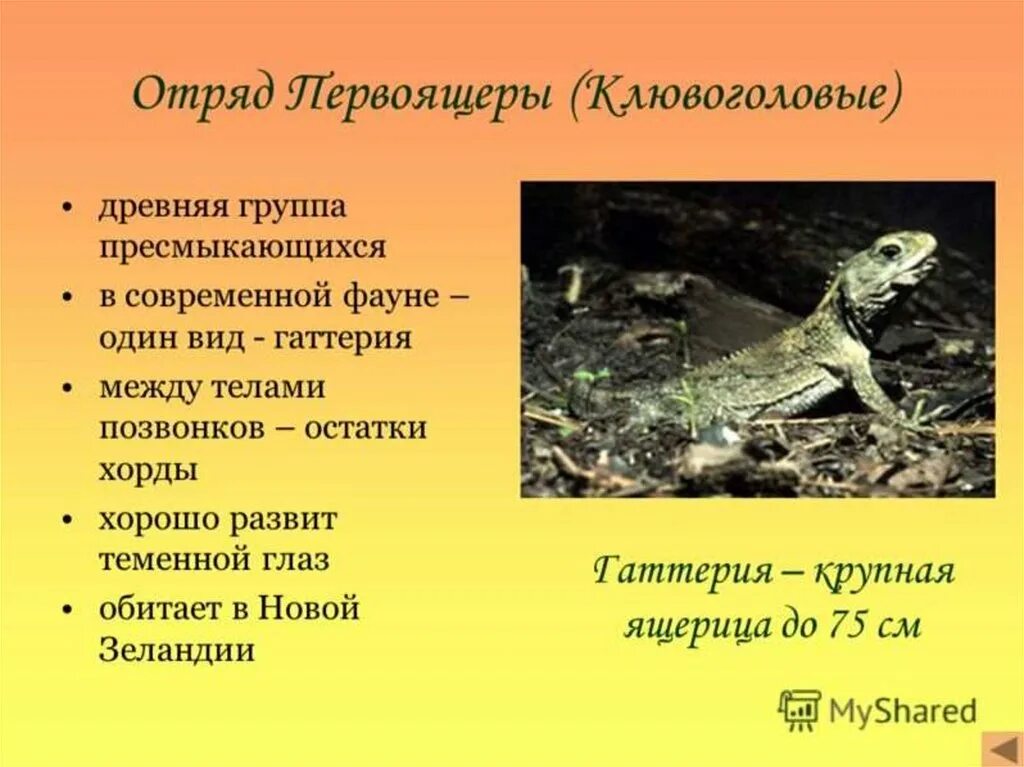 Отряд Первоящеры (Клювоголовые)

• древняя группа пресмыкающихся
• в современной фауне – один вид - гаттерия
• между телами позвонков – остатки хорды
• хорошо развит теменной глаз
• обитает в Новой Зеландии

Гаттерия – крупная ящерица до 75 см

MyShared